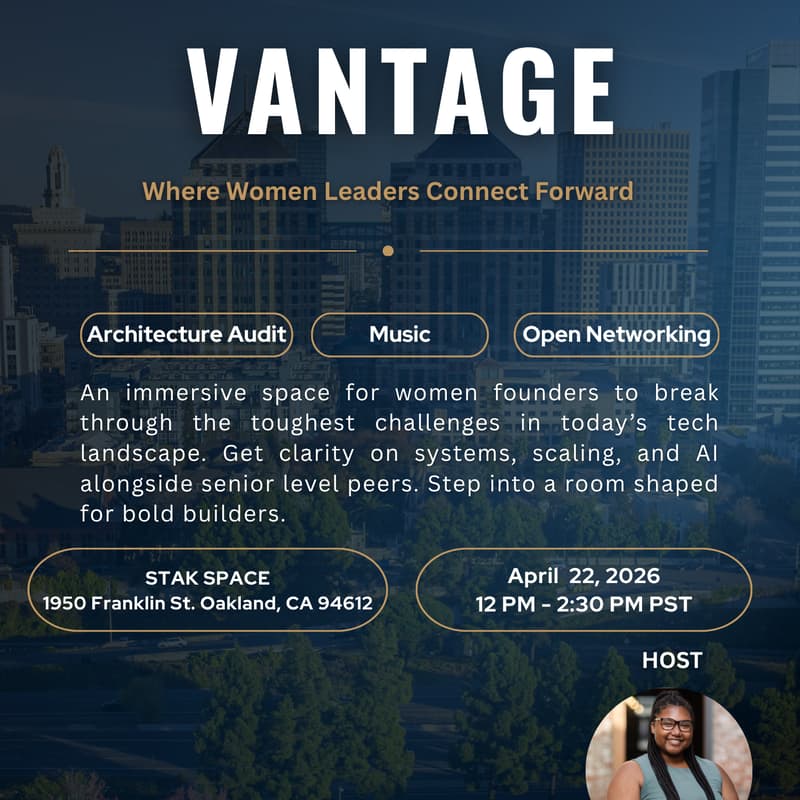 VANTAGE

Where Women Leaders Connect Forward

Architecture Audit

Music

Open Networking

An immersive space for women founders to break through the toughest challenges in today's tech landscape. Get clarity on systems, scaling, and AI alongside senior level peers. Step into a room shaped for bold builders.

STAK SPACE
1950 Franklin St. Oakland, CA 94612

April 22, 2026
12 PM - 2:30 PM PST

HOST